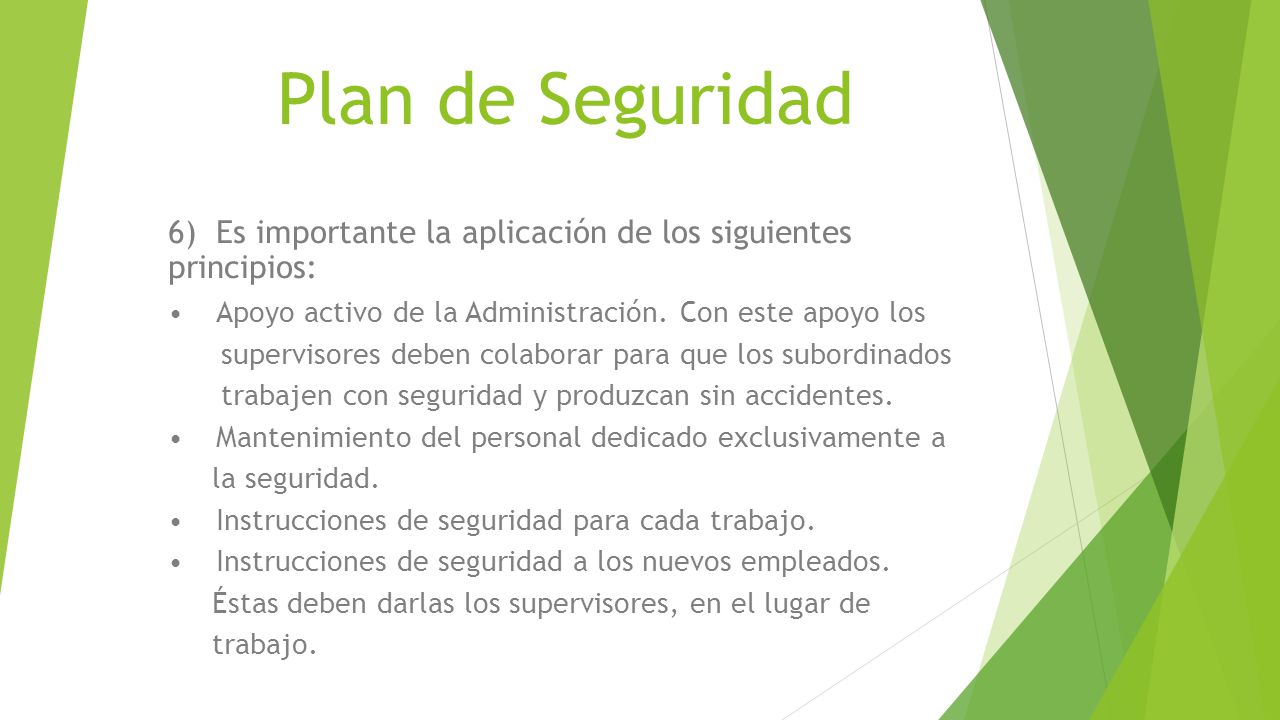 Plan de Seguridad

6) Es importante la aplicación de los siguientes principios:

• Apoyo activo de la Administración. Con este apoyo los supervisores deben colaborar para que los subordinados trabajen con seguridad y produzcan sin accidentes.

• Mantenimiento del personal dedicado exclusivamente a la seguridad.

• Instrucciones de seguridad para cada trabajo.

• Instrucciones de seguridad a los nuevos empleados. Éstas deben darlas los supervisores, en el lugar de trabajo.